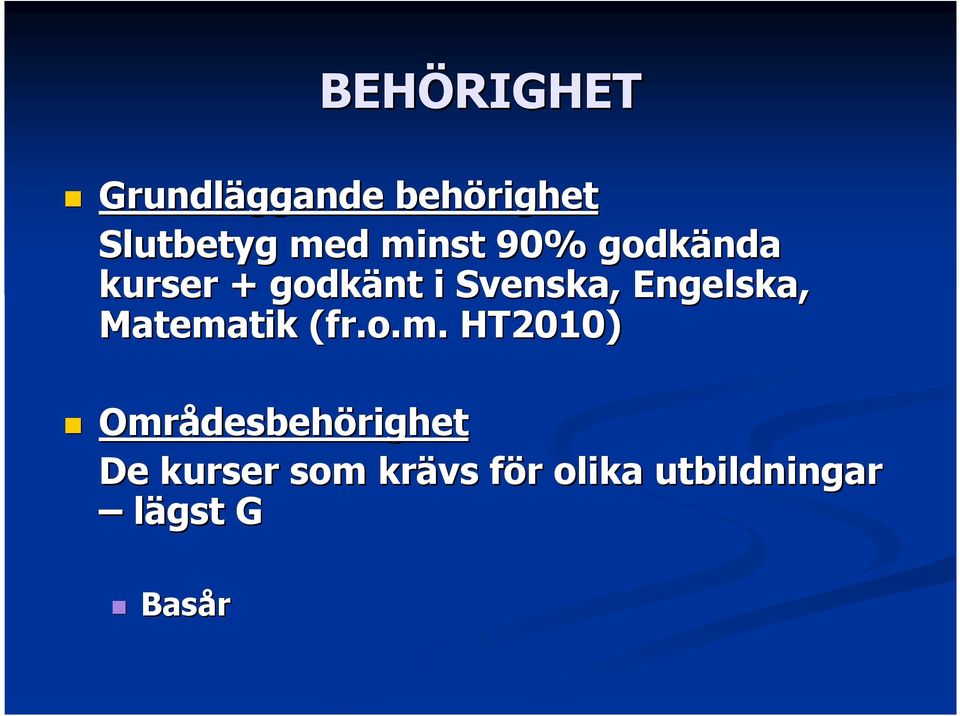 BEHÖRIGHET

Grundläggande behörighet
Slutbetyg med minst 90% godkända kurser + godkänt i Svenska, Engelska, Matematik (fr.o.m. HT2010)

Områdesbehörighet
De kurser som krävs för olika utbildningar – lägst G

Basår